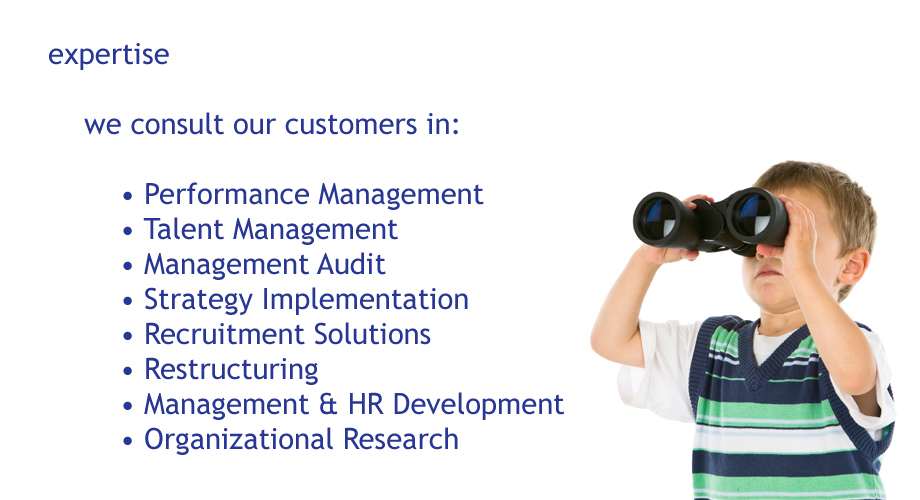 expertise

we consult our customers in:

• Performance Management
• Talent Management
• Management Audit
• Strategy Implementation
• Recruitment Solutions
• Restructuring
• Management & HR Development
• Organizational Research